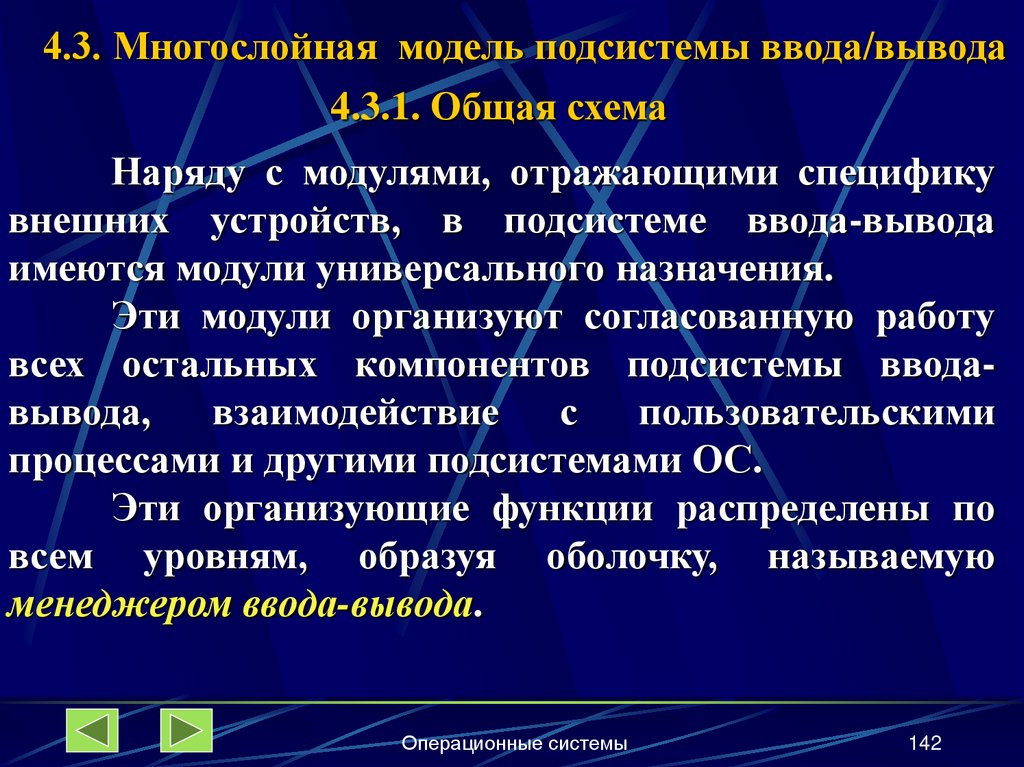 4.3. Многослойная модель подсистемы ввода/вывода

4.3.1. Общая схема

Наряду с модулями, отражающими специфику внешних устройств, в подсистеме ввода-вывода имеются модули универсального назначения.

Эти модули организуют согласованную работу всех остальных компонентов подсистемы ввода-вывода, взаимодействие с пользовательскими процессами и другими подсистемами ОС.

Эти организующие функции распределены по всем уровням, образуя оболочку, называемую менеджером ввода-вывода.

Операционные системы

142